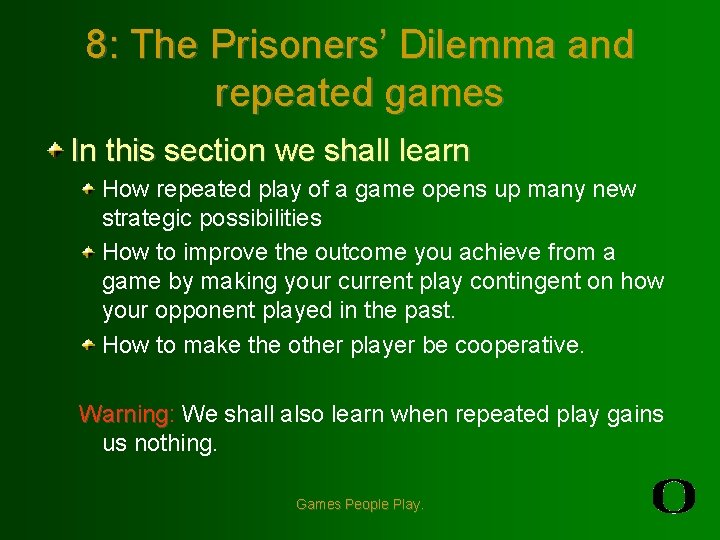 8: The Prisoners' Dilemma and repeated games

In this section we shall learn

How repeated play of a game opens up many new strategic possibilities

How to improve the outcome you achieve from a game by making your current play contingent on how your opponent played in the past.

How to make the other player be cooperative.

Warning: We shall also learn when repeated play gains us nothing.

Games People Play.

O